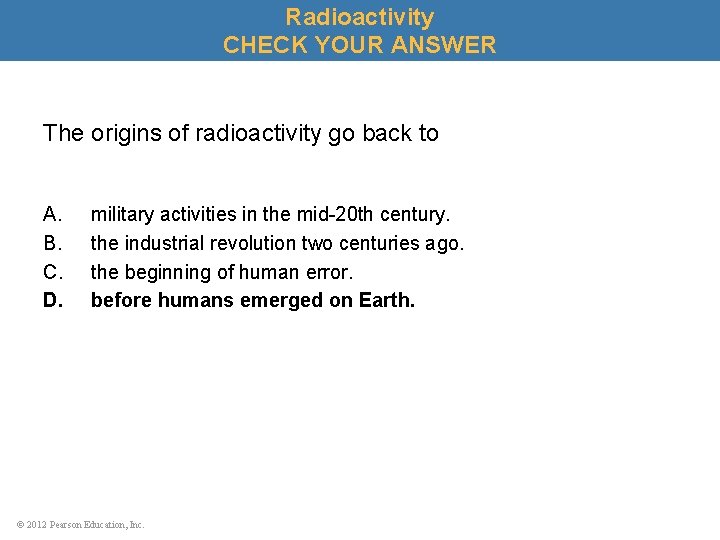 Radioactivity
CHECK YOUR ANSWER

The origins of radioactivity go back to

A. military activities in the mid-20th century.
B. the industrial revolution two centuries ago.
C. the beginning of human error.
D. before humans emerged on Earth.

© 2012 Pearson Education, Inc.